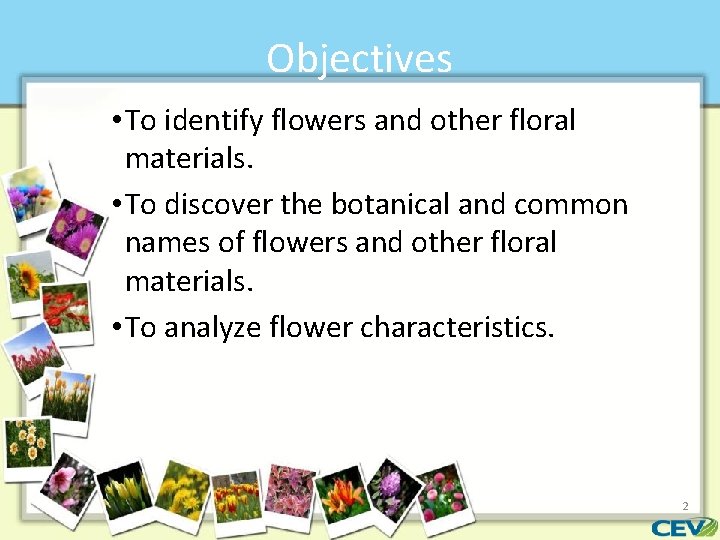 Objectives

•To identify flowers and other floral materials.

•To discover the botanical and common names of flowers and other floral materials.

•To analyze flower characteristics.

2

CEV